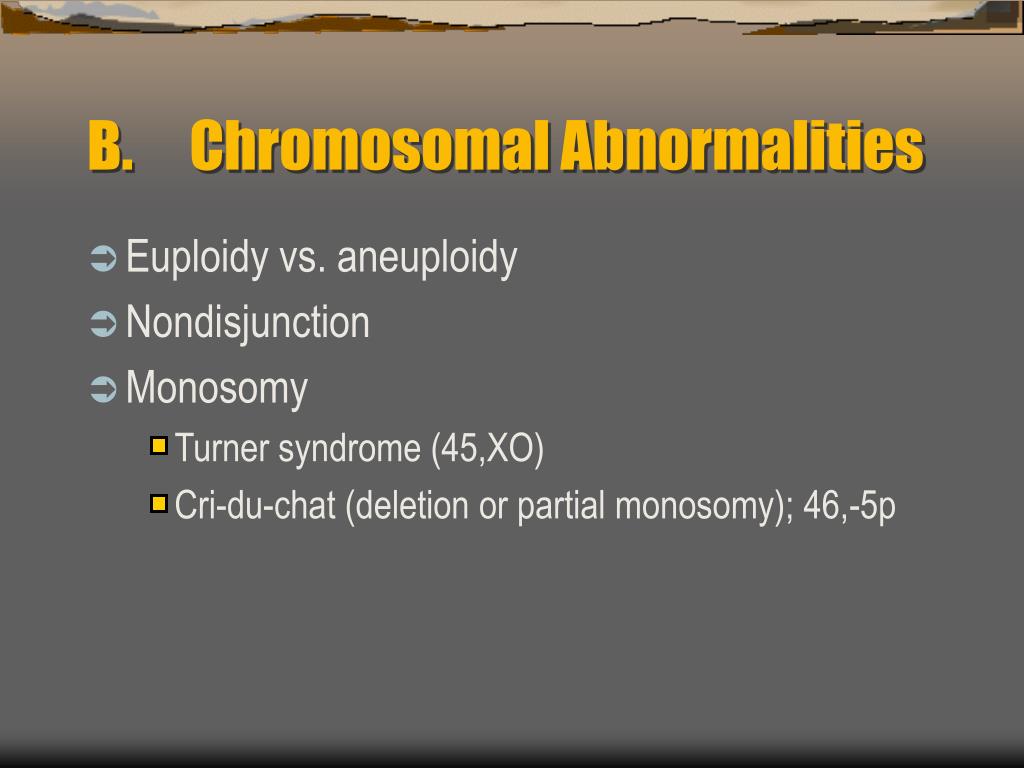 B. Chromosomal Abnormalities

Euploidy vs. aneuploidy
Nondisjunction
Monosomy
Turner syndrome (45,XO)
Cri-du-chat (deletion or partial monosomy); 46,-5p